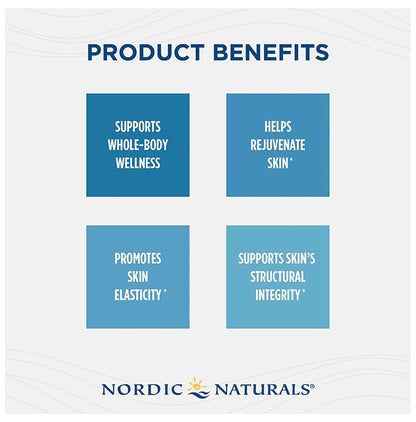 PRODUCT BENEFITS

SUPPORTS WHOLE-BODY WELLNESS

HELPS REJUVENATE SKIN*

PROMOTES SKIN ELASTICITY*

SUPPORTS SKIN'S STRUCTURAL INTEGRITY*

NORDIC NATURALS®